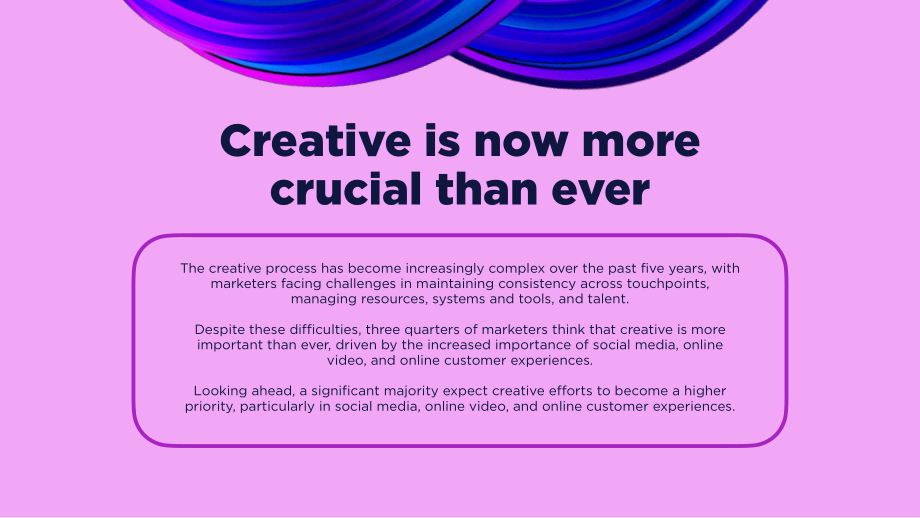 Creative is now more crucial than ever

The creative process has become increasingly complex over the past five years, with marketers facing challenges in maintaining consistency across touchpoints, managing resources, systems and tools, and talent.

Despite these difficulties, three quarters of marketers think that creative is more important than ever, driven by the increased importance of social media, online video, and online customer experiences.

Looking ahead, a significant majority expect creative efforts to become a higher priority, particularly in social media, online video, and online customer experiences.